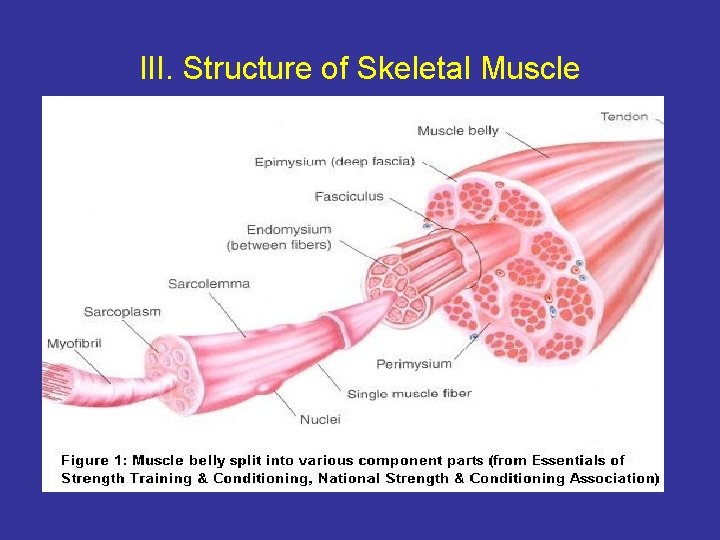 III. Structure of Skeletal Muscle

Tendon

Muscle belly

Epimysium (deep fascia)

Fasciculus

Endomysium (between fibers)

Sarcolemma

Sarcoplasm

Myofibril

Perimysium

Single muscle fiber

Nuclei

Figure 1: Muscle belly split into various component parts (from Essentials of Strength Training & Conditioning, National Strength & Conditioning Association)